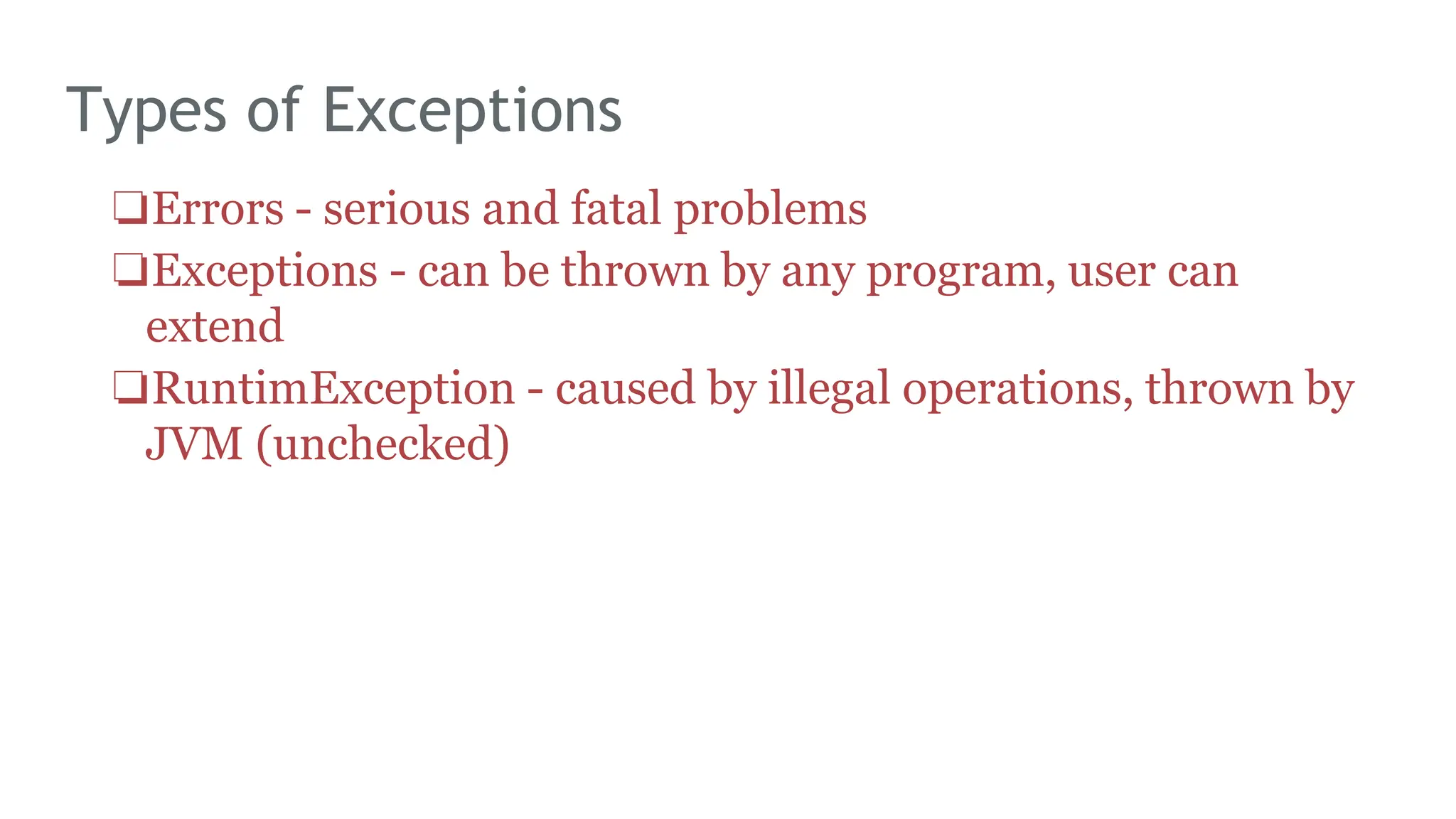 Types of Exceptions

❑Errors - serious and fatal problems

❑Exceptions - can be thrown by any program, user can extend

❑RuntimException - caused by illegal operations, thrown by JVM (unchecked)